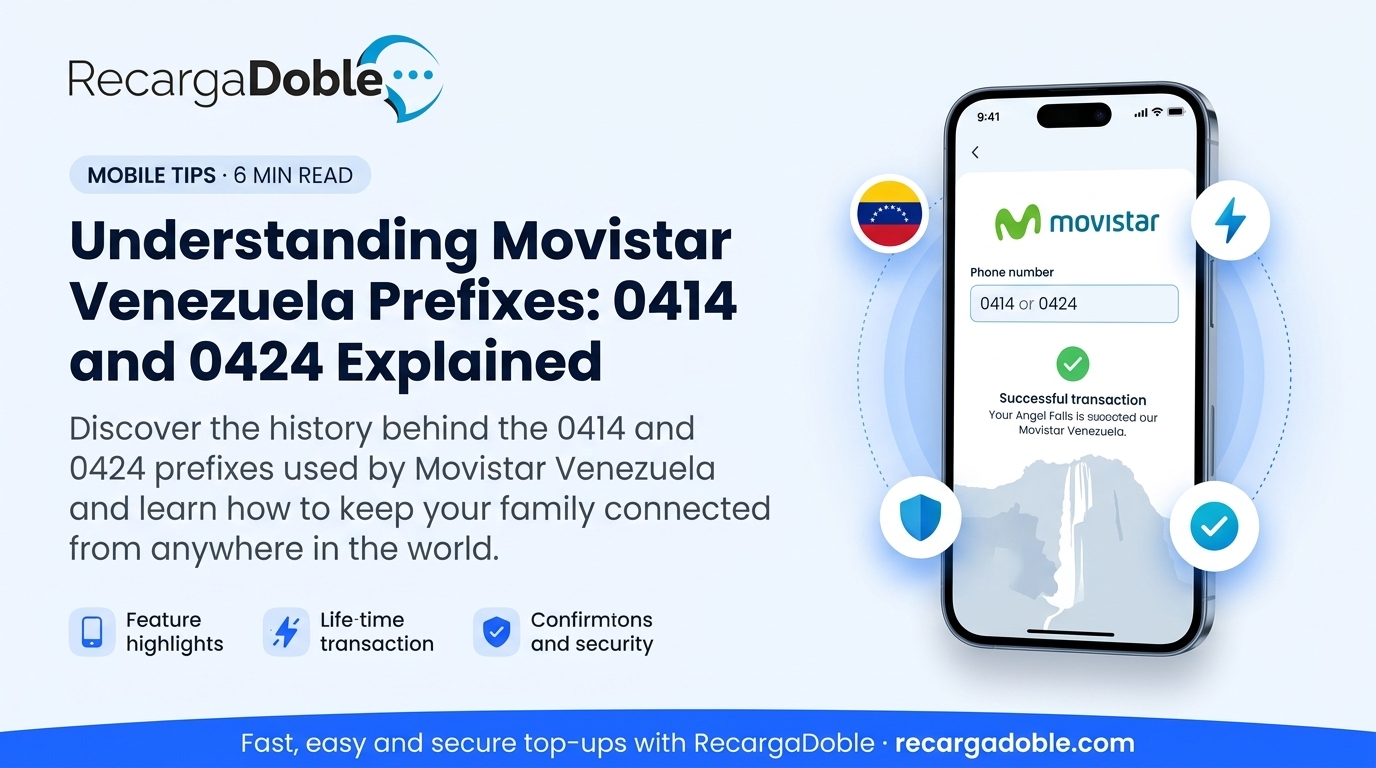 RecargaDoble

MOBILE TIPS · 6 MIN READ

Understanding Movistar Venezuela Prefixes: 0414 and 0424 Explained

Discover the history behind the 0414 and 0424 prefixes used by Movistar Venezuela and learn how to keep your family connected from anywhere in the world.

Feature highlights

Life-time transaction

Confirmtons and security

9:41

movistar

Phone number

0414 or 0424

Successful transaction

Your Angel Falls is suoocted our Movistar Venezuela.

Fast, easy and secure top-ups with RecargaDoble · recargadoble.com